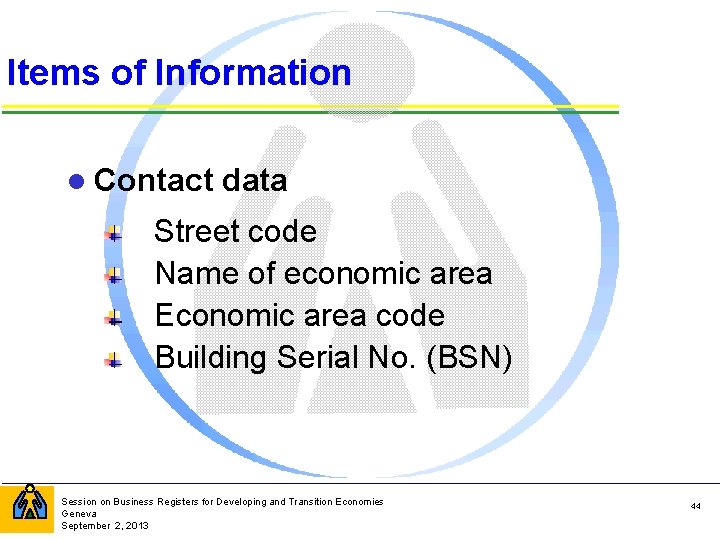 Items of Information

Contact data

Street code
Name of economic area
Economic area code
Building Serial No. (BSN)

Session on Business Registers for Developing and Transition Economies
Geneva
September 2, 2013

44